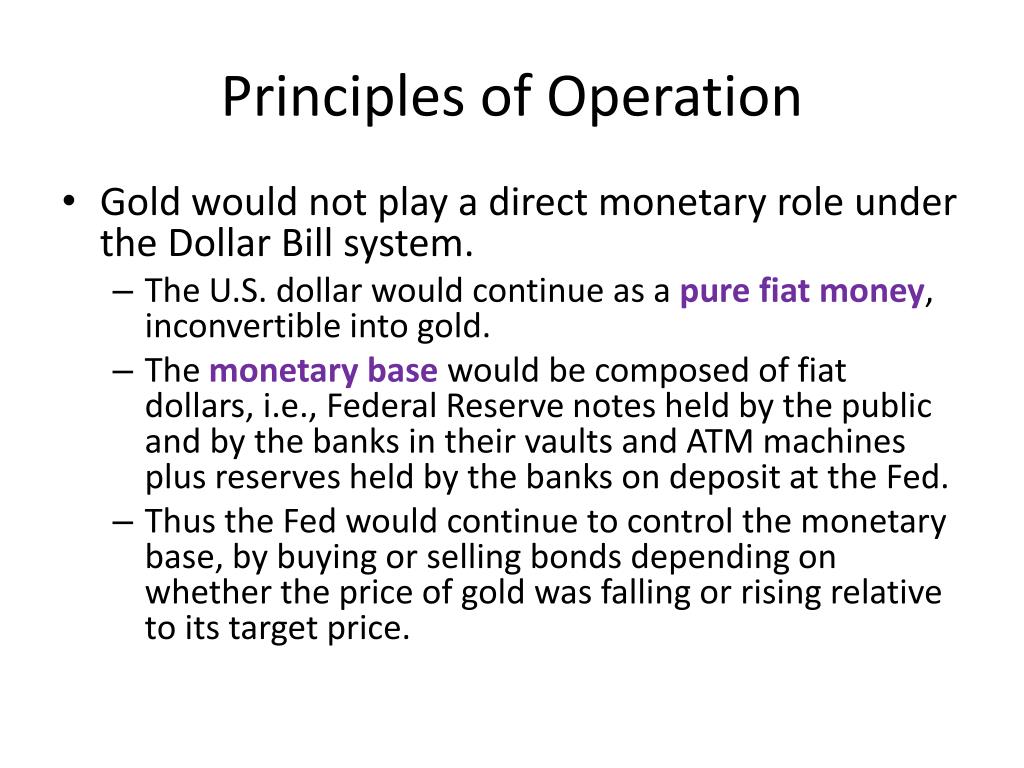 Principles of Operation

• Gold would not play a direct monetary role under the Dollar Bill system.
– The U.S. dollar would continue as a pure fiat money, inconvertible into gold.
– The monetary base would be composed of fiat dollars, i.e., Federal Reserve notes held by the public and by the banks in their vaults and ATM machines plus reserves held by the banks on deposit at the Fed.
– Thus the Fed would continue to control the monetary base, by buying or selling bonds depending on whether the price of gold was falling or rising relative to its target price.